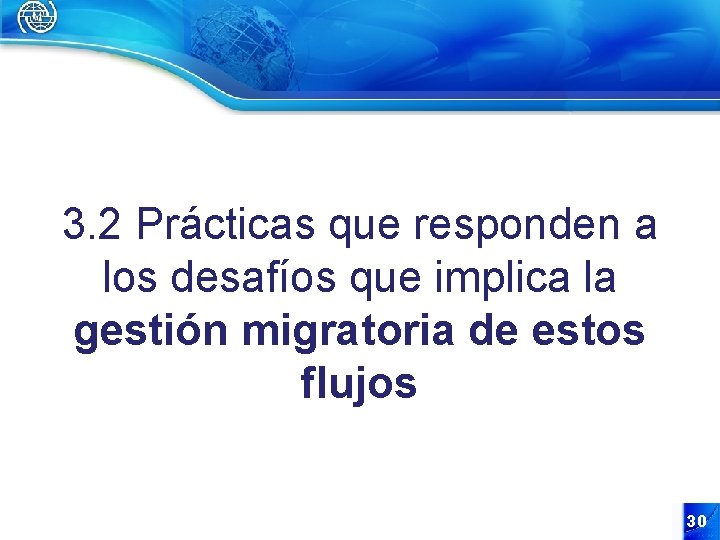 3.2 Prácticas que responden a los desafíos que implica la gestión migratoria de estos flujos

30